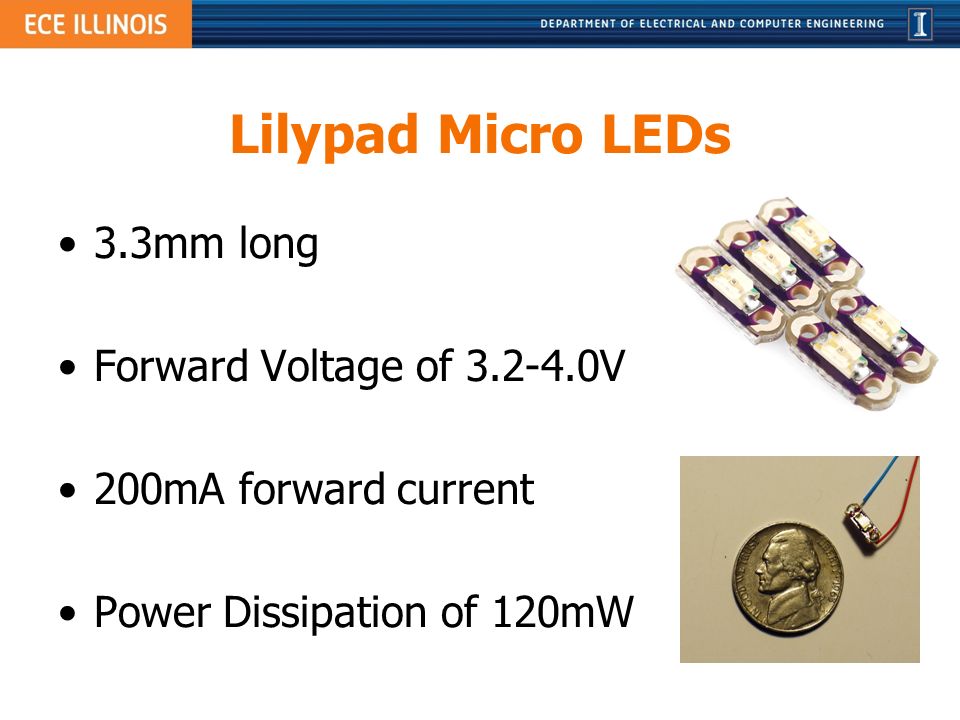 ECE ILLINOIS

DEPARTMENT OF ELECTRICAL AND COMPUTER ENGINEERING

I

Lilypad Micro LEDs

• 3.3mm long

• Forward Voltage of 3.2-4.0V

• 200mA forward current

• Power Dissipation of 120mW